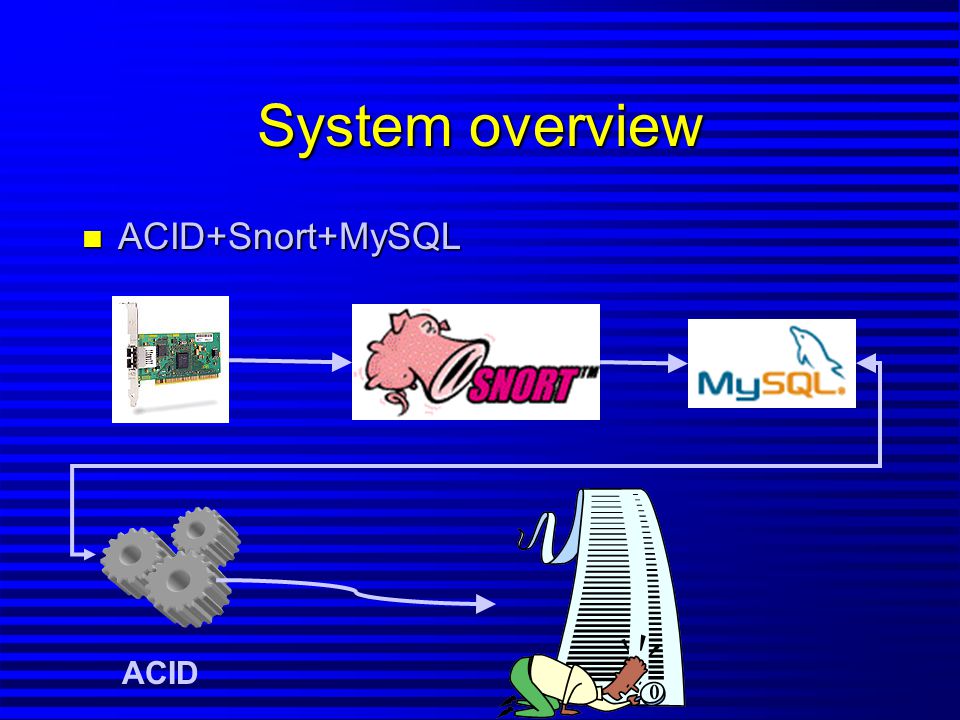 System overview

ACID+Snort+MySQL

SNORT™

MySQL.

ACID